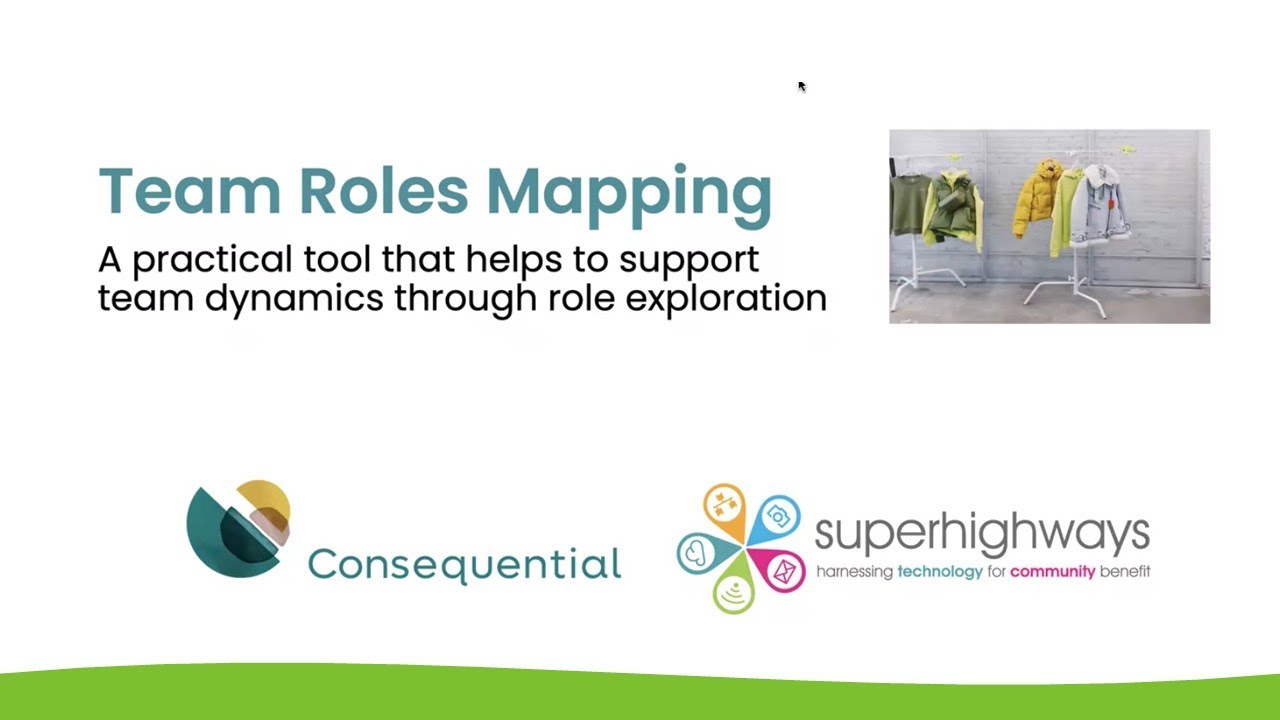 Team Roles Mapping

A practical tool that helps to support team dynamics through role exploration

Consequential

superhighways
harnessing technology for community benefit